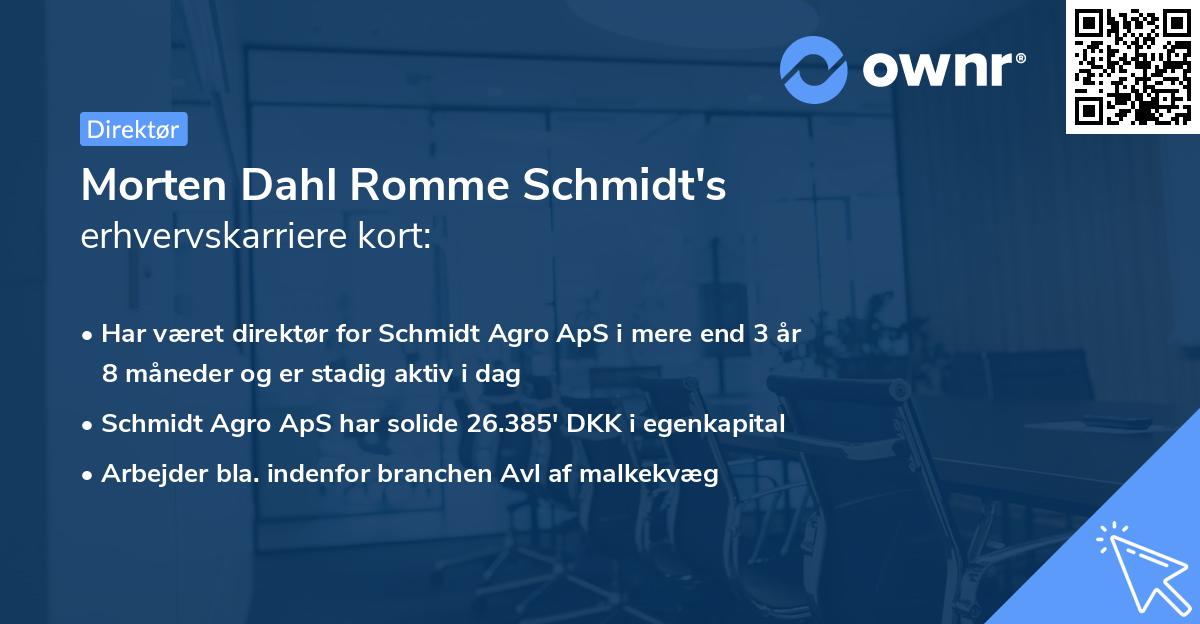 ownr®

Direktør

Morten Dahl Romme Schmidt's
erhvervskarriere kort:

• Har været direktør for Schmidt Agro ApS i mere end 3 år 8 måneder og er stadig aktiv i dag
• Schmidt Agro ApS har solide 26.385' DKK i egenkapital
• Arbejder bla. indenfor branchen Avl af malkekvæg